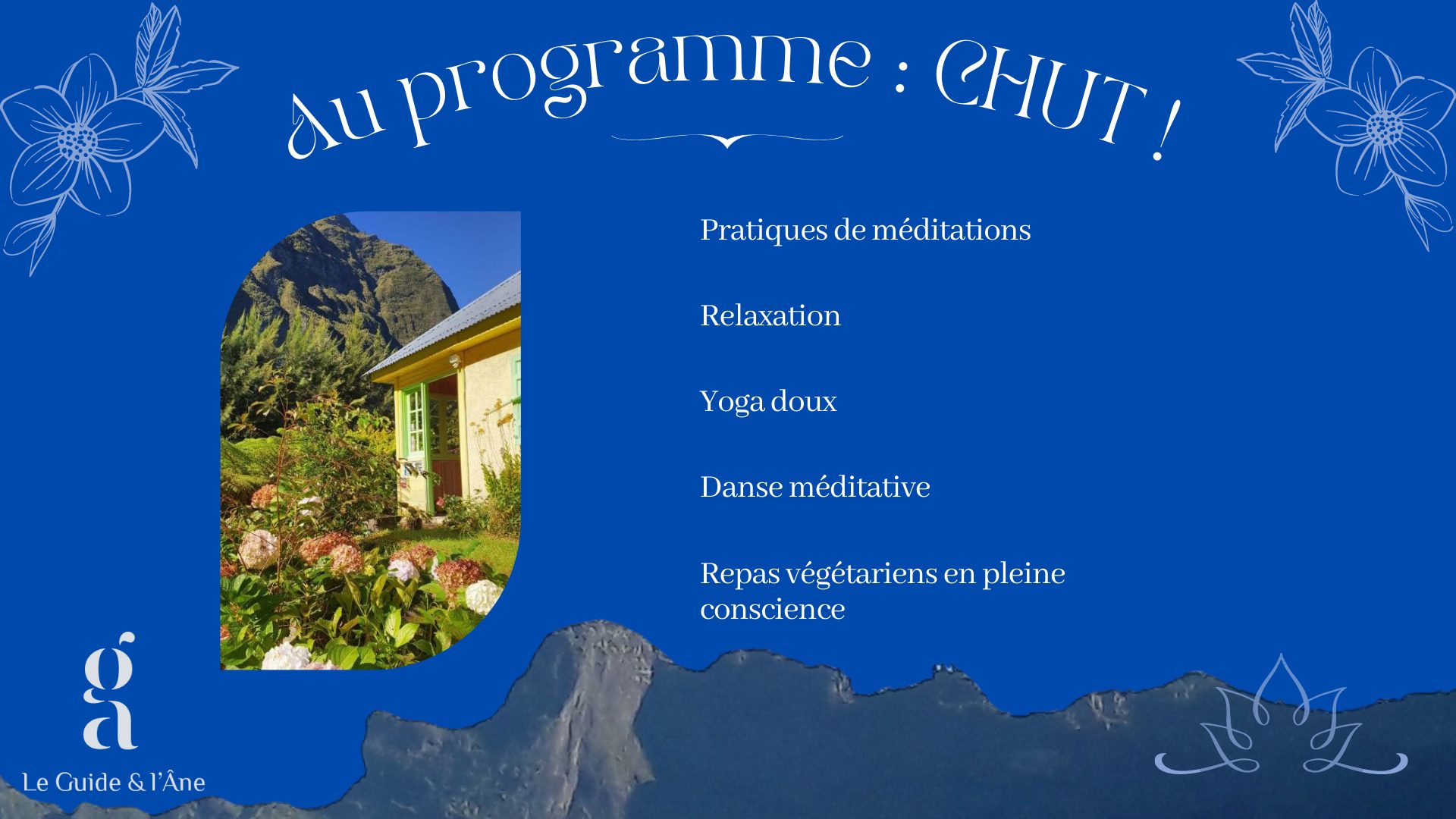 Au programme : CHUT !

Pratiques de méditations

Relaxation

Yoga doux

Danse méditative

Repas végétariens en pleine conscience

ga

Le Guide & l'Âne